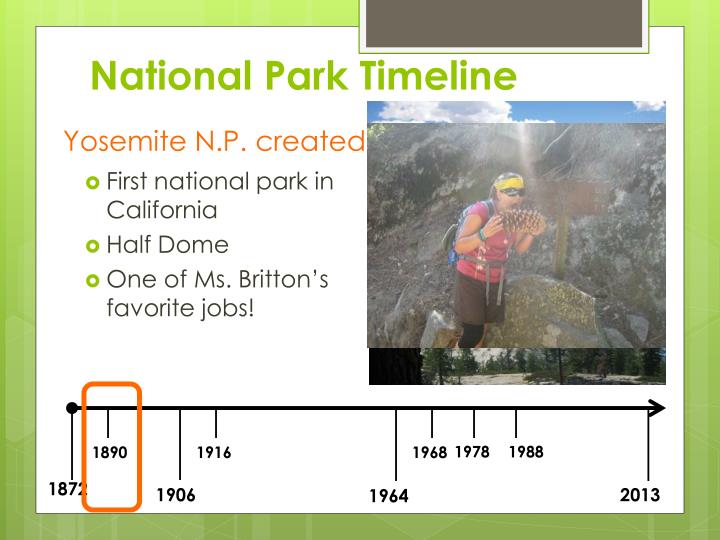 National Park Timeline

Yosemite N.P. created

First national park in California

Half Dome

One of Ms. Britton's favorite jobs!

1872

1890

1906

1916

1964

1968

1978

1988

2013